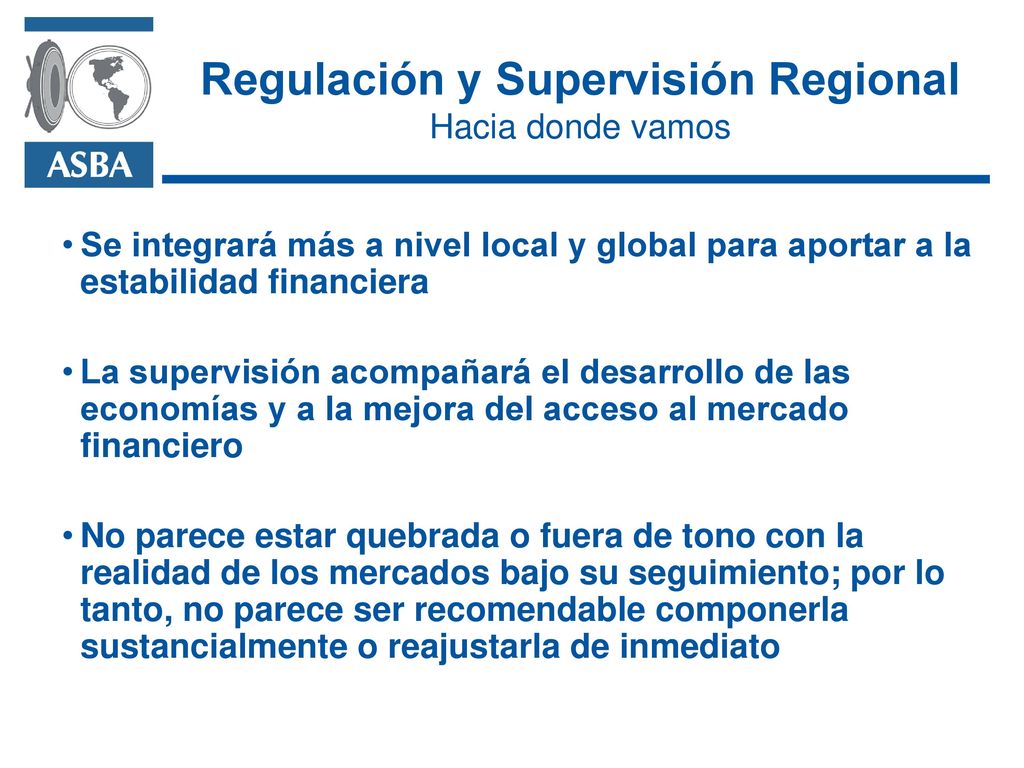 ASBA

Regulación y Supervisión Regional
Hacia donde vamos

• Se integrará más a nivel local y global para aportar a la estabilidad financiera

• La supervisión acompañará el desarrollo de las economías y a la mejora del acceso al mercado financiero

• No parece estar quebrada o fuera de tono con la realidad de los mercados bajo su seguimiento; por lo tanto, no parece ser recomendable componerla sustancialmente o reajustarla de inmediato